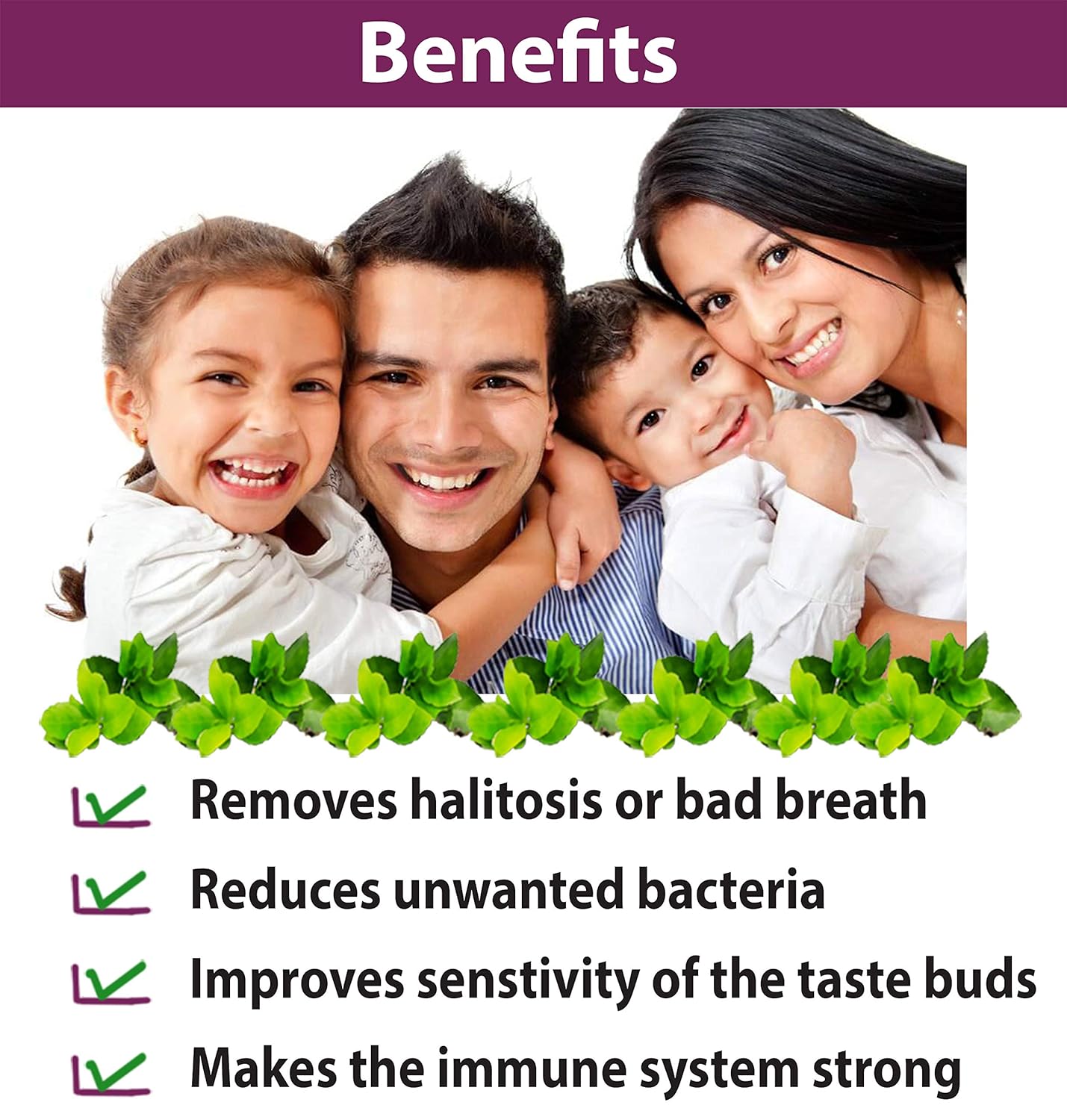 Benefits

Removes halitosis or bad breath

Reduces unwanted bacteria

Improves senstivity of the taste buds

Makes the immune system strong